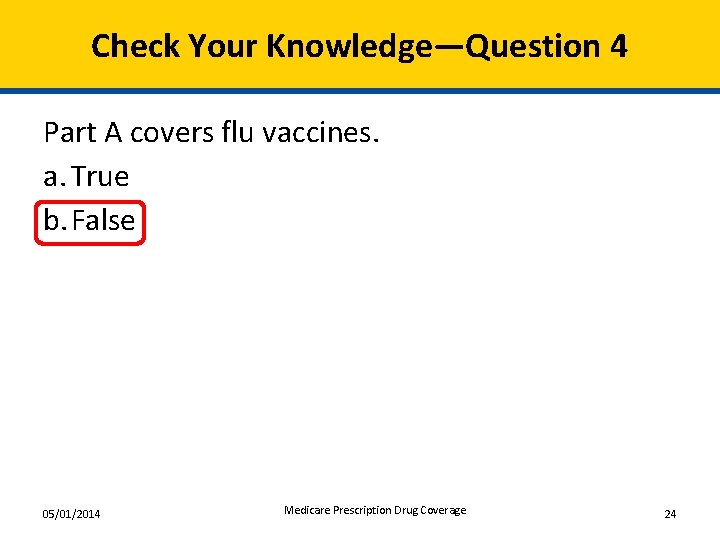 Check Your Knowledge—Question 4

Part A covers flu vaccines.

a. True

b. False

05/01/2014

Medicare Prescription Drug Coverage

24